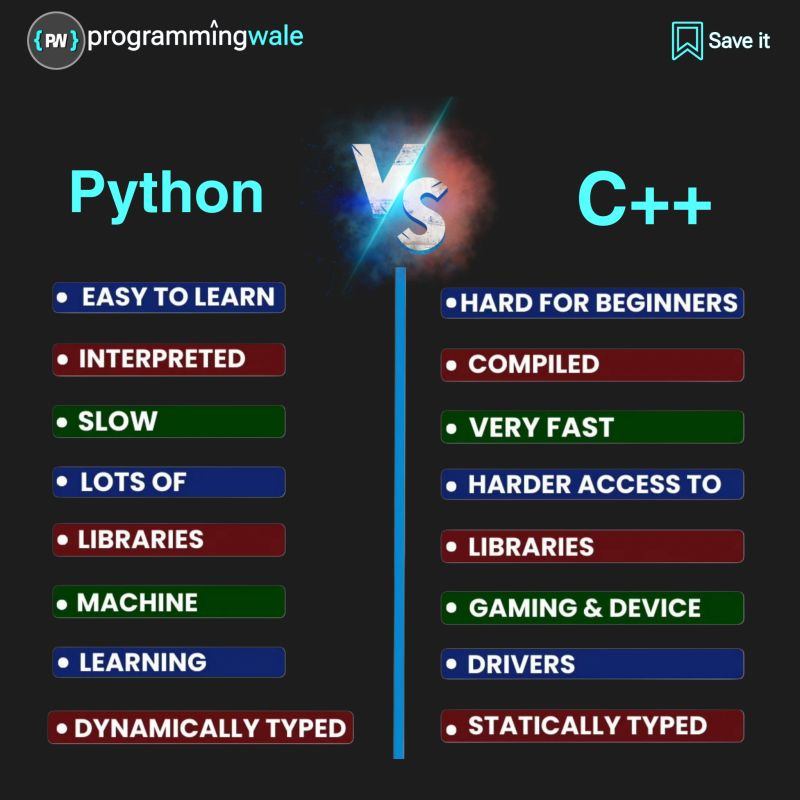 {PW} programmingwale

Save it

Python

VS

C++

• EASY TO LEARN
• INTERPRETED
• SLOW
• LOTS OF
• LIBRARIES
• MACHINE
• LEARNING
• DYNAMICALLY TYPED

• HARD FOR BEGINNERS
• COMPILED
• VERY FAST
• HARDER ACCESS TO
• LIBRARIES
• GAMING & DEVICE
• DRIVERS
• STATICALLY TYPED